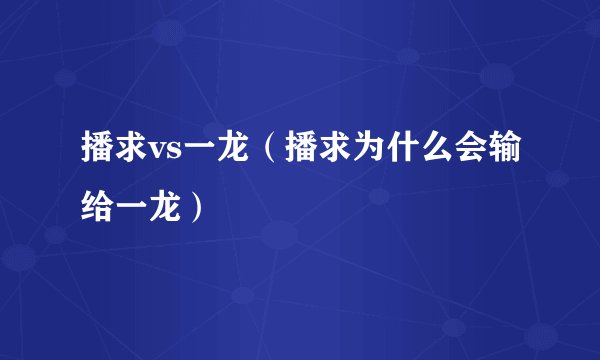 播求vs一龙（播求为什么会输给一龙）